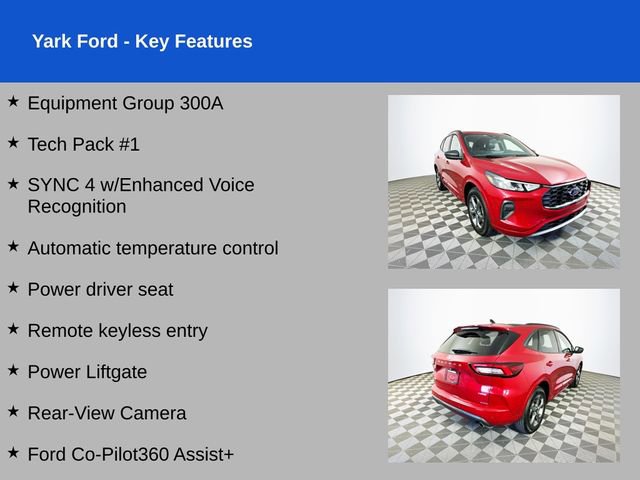 Yark Ford - Key Features

★ Equipment Group 300A

★ Tech Pack #1

★ SYNC 4 w/Enhanced Voice Recognition

★ Automatic temperature control

★ Power driver seat

★ Remote keyless entry

★ Power Liftgate

★ Rear-View Camera

★ Ford Co-Pilot360 Assist+